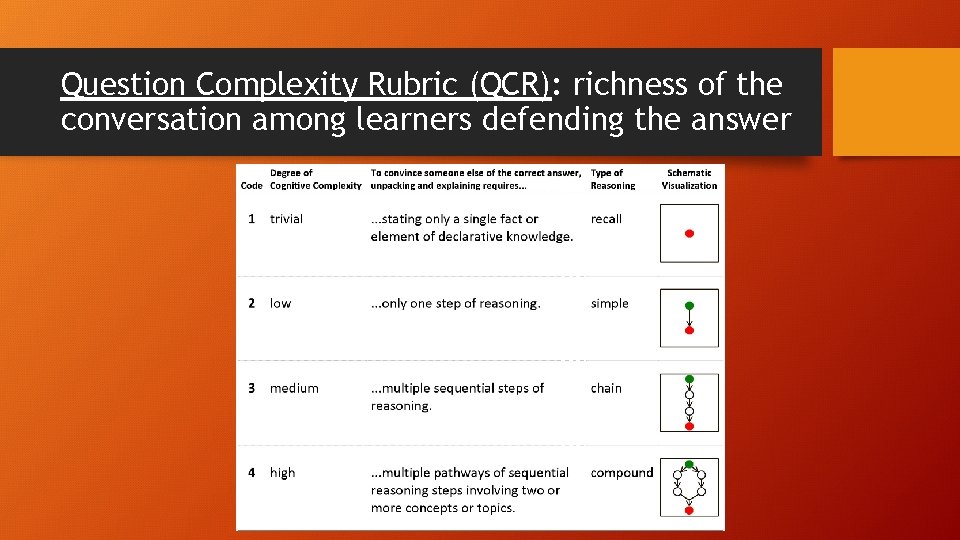 Question Complexity Rubric (QCR): richness of the conversation among learners defending the answer

| Code | Degree of Cognitive Complexity | To convince someone else of the correct answer, unpacking and explaining requires... | Type of Reasoning | Schematic Visualization |
|---|---|---|---|---|
| 1 | trivial | ...stating only a single fact or element of declarative knowledge. | recall | |
| 2 | low | ...only one step of reasoning. | simple | |
| 3 | medium | ...multiple sequential steps of reasoning. | chain | |
| 4 | high | ...multiple pathways of sequential reasoning steps involving two or more concepts or topics. | compound | |